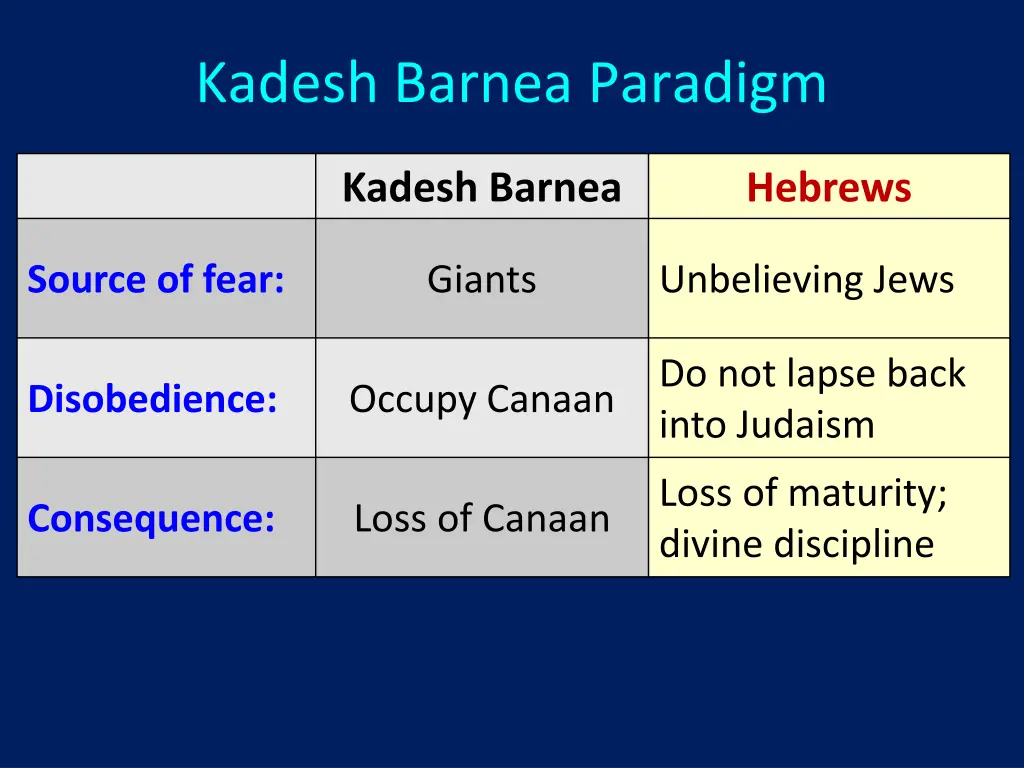 Kadesh Barnea Paradigm

| | Kadesh Barnea | Hebrews |
|---|---|---|
| Source of fear: | Giants | Unbelieving Jews |
| Disobedience: | Occupy Canaan | Do not lapse back into Judaism |
| Consequence: | Loss of Canaan | Loss of maturity; divine discipline |